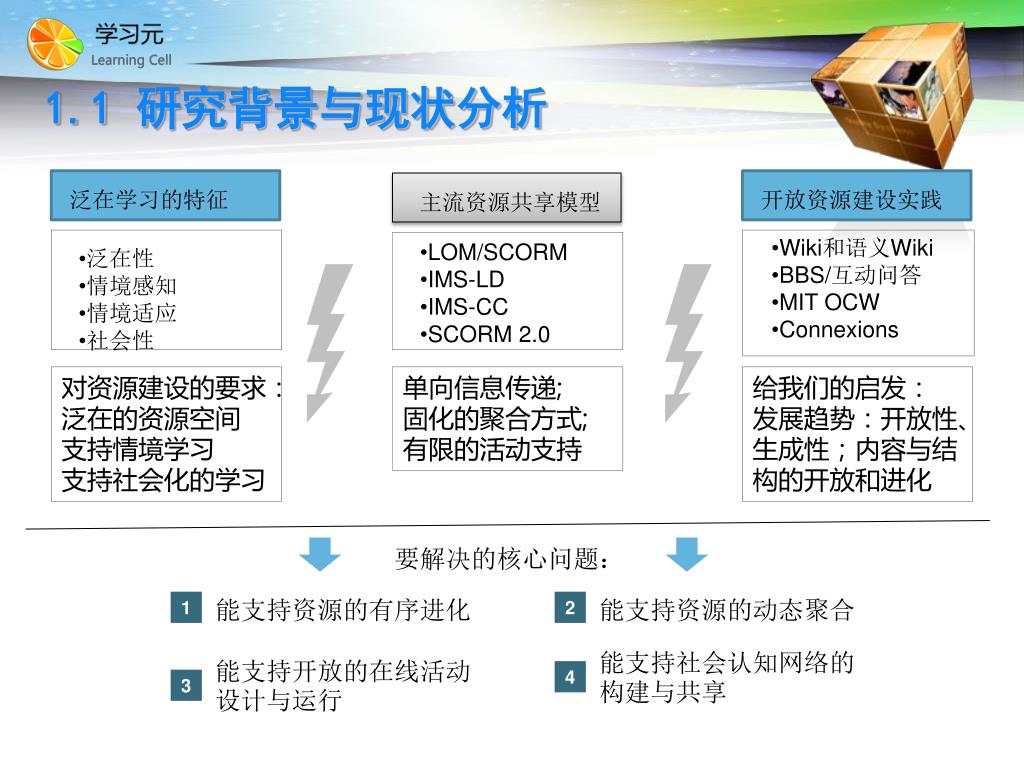 学习元
Learning Cell

1.1 研究背景与现状分析

泛在学习的特征

•泛在性
•情境感知
•情境适应
•社会性

对资源建设的要求：
泛在的资源空间
支持情境学习
支持社会化的学习

主流资源共享模型

•LOM/SCORM
•IMS-LD
•IMS-CC
•SCORM 2.0

单向信息传递;
固化的聚合方式;
有限的活动支持

开放资源建设实践

•Wiki和语义Wiki
•BBS/互动问答
•MIT OCW
•Connexions

给我们的启发：
发展趋势：开放性、生成性；内容与结构的开放和进化

要解决的核心问题：

1 能支持资源的有序进化

2 能支持资源的动态聚合

3 能支持开放的在线活动设计与运行

4 能支持社会认知网络的构建与共享